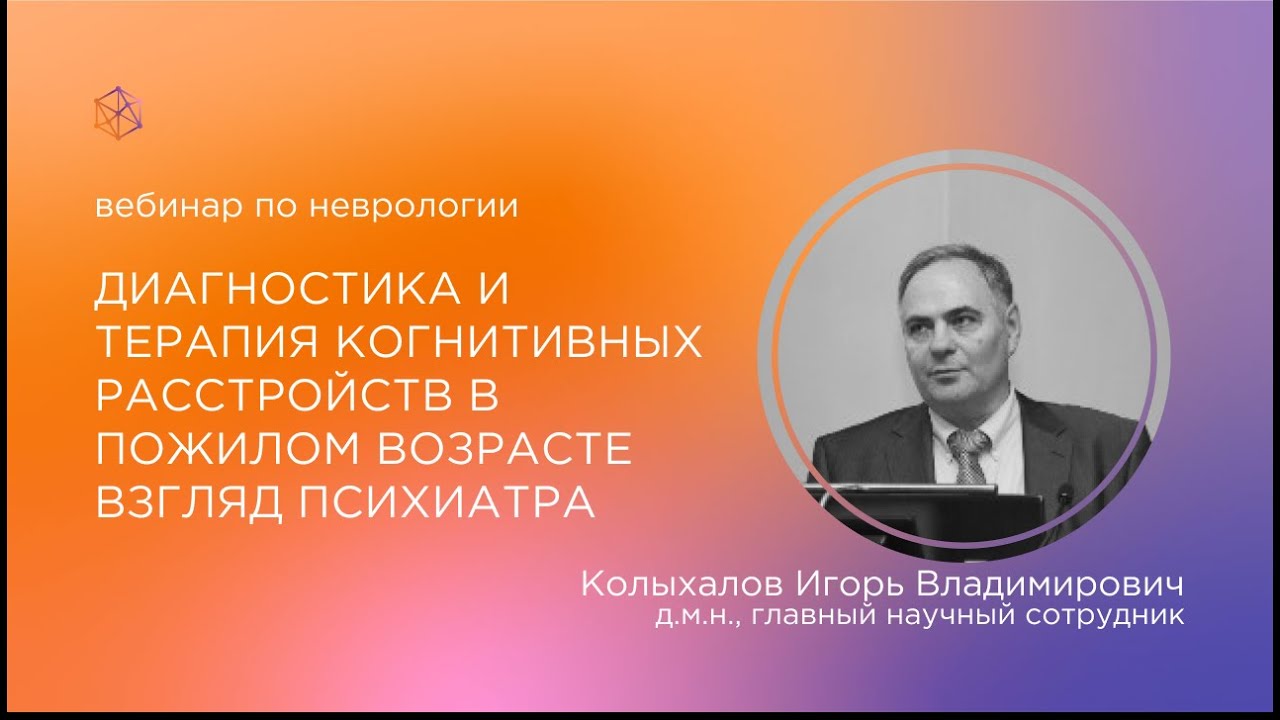 вебинар по неврологии

ДИАГНОСТИКА И ТЕРАПИЯ КОГНИТИВНЫХ РАССТРОЙСТВ В ПОЖИЛОМ ВОЗРАСТЕ ВЗГЛЯД ПСИХИАТРА

Колыхалов Игорь Владимирович
д.м.н., главный научный сотрудник